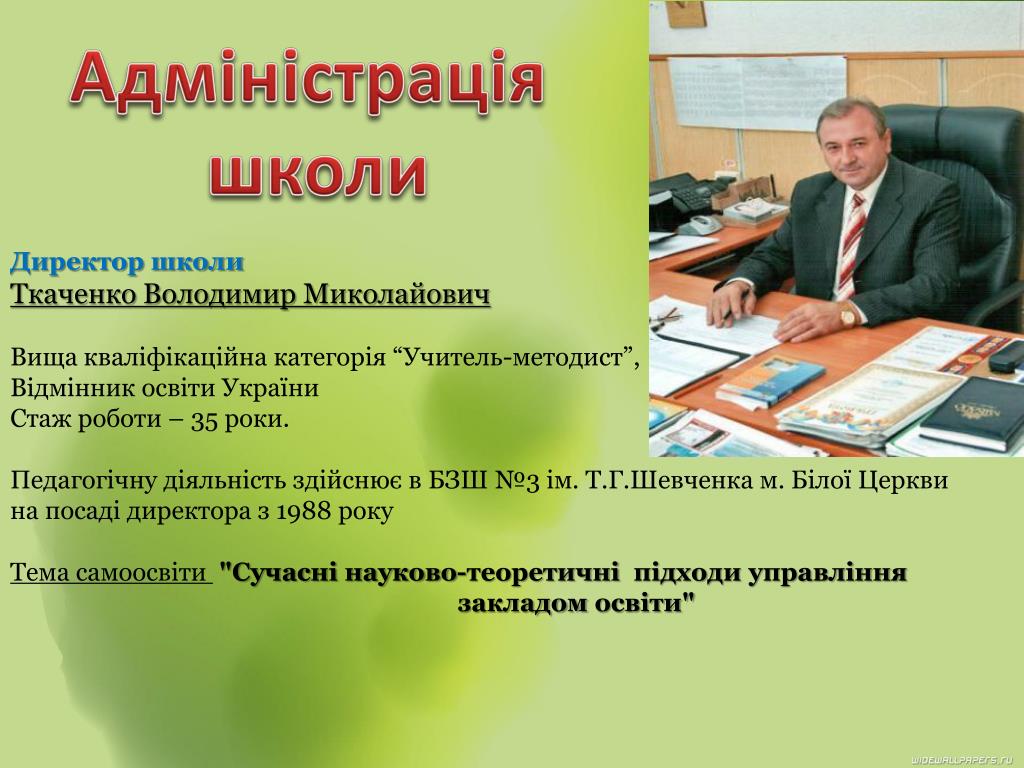 Адміністрація школи

Директор школи
Ткаченко Володимир Миколайович

Вища кваліфікаційна категорія “Учитель-методист”,
Відмінник освіти України
Стаж роботи – 35 роки.

Педагогічну діяльність здійснює в БЗШ №3 ім. Т.Г.Шевченка м. Білої Церкви на посаді директора з 1988 року

Тема самоосвіти "Сучасні науково-теоретичні підходи управління закладом освіти"

WIDEWALLPAPERS.RU